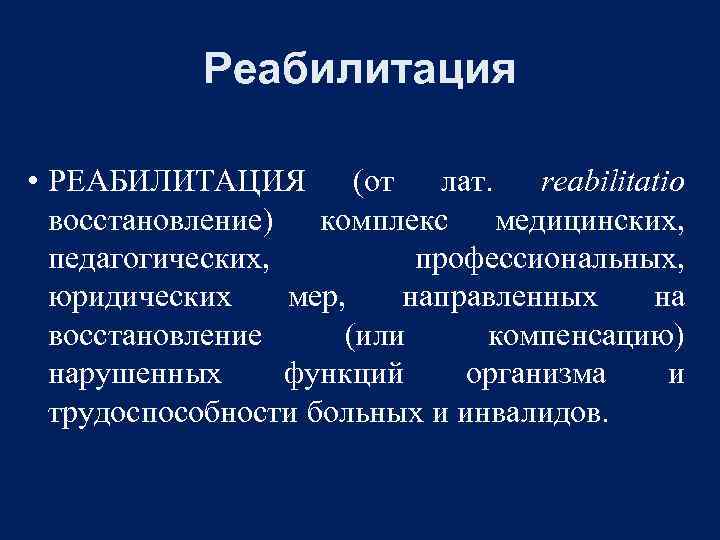 Реабилитация

• РЕАБИЛИТАЦИЯ (от лат. reabilitatio восстановление) комплекс медицинских, педагогических, профессиональных, юридических мер, направленных на восстановление (или компенсацию) нарушенных функций организма и трудоспособности больных и инвалидов.